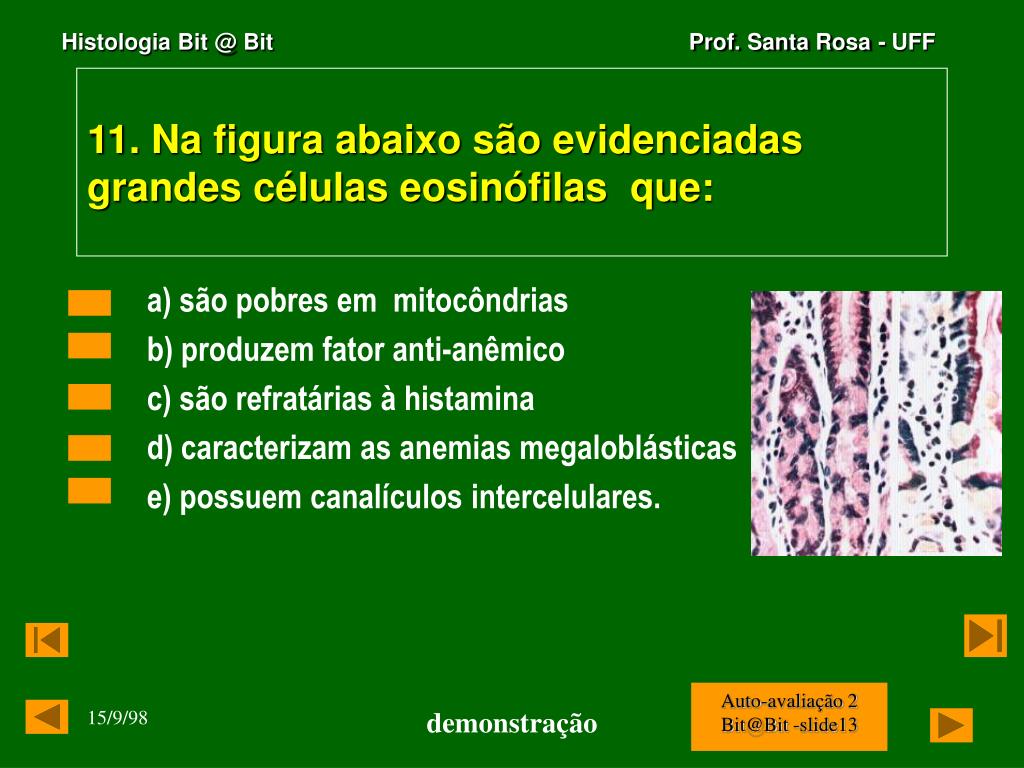 Histologia Bit @ Bit

Prof. Santa Rosa - UFF

11. Na figura abaixo são evidenciadas grandes células eosinófilas que:

a) são pobres em mitocôndrias
b) produzem fator anti-anêmico
c) são refratárias à histamina
d) caracterizam as anemias megaloblásticas
e) possuem canalículos intercelulares.

15/9/98

demonstração

Auto-avaliação 2
Bit@Bit -slide13